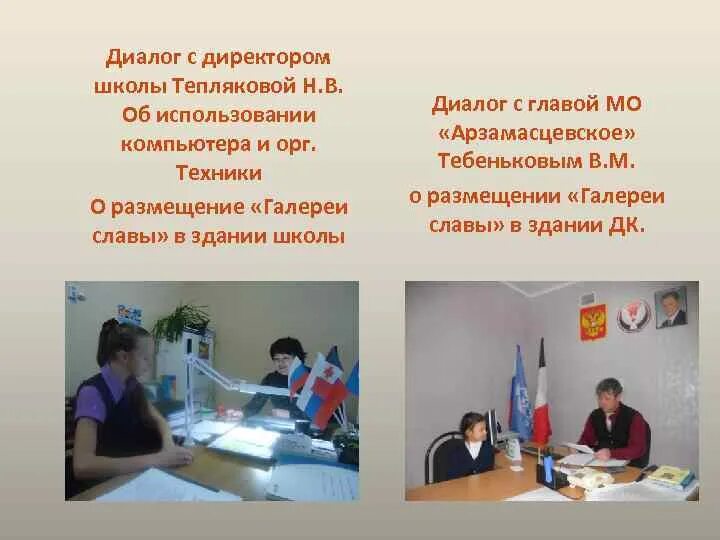 Диалог с директором школы Тепляковой Н.В. Об использовании компьютера и орг. Техники

О размещение «Галереи славы» в здании школы

Диалог с главой МО «Арзамасцевское» Тебеньковым В.М.

о размещении «Галереи славы» в здании ДК.